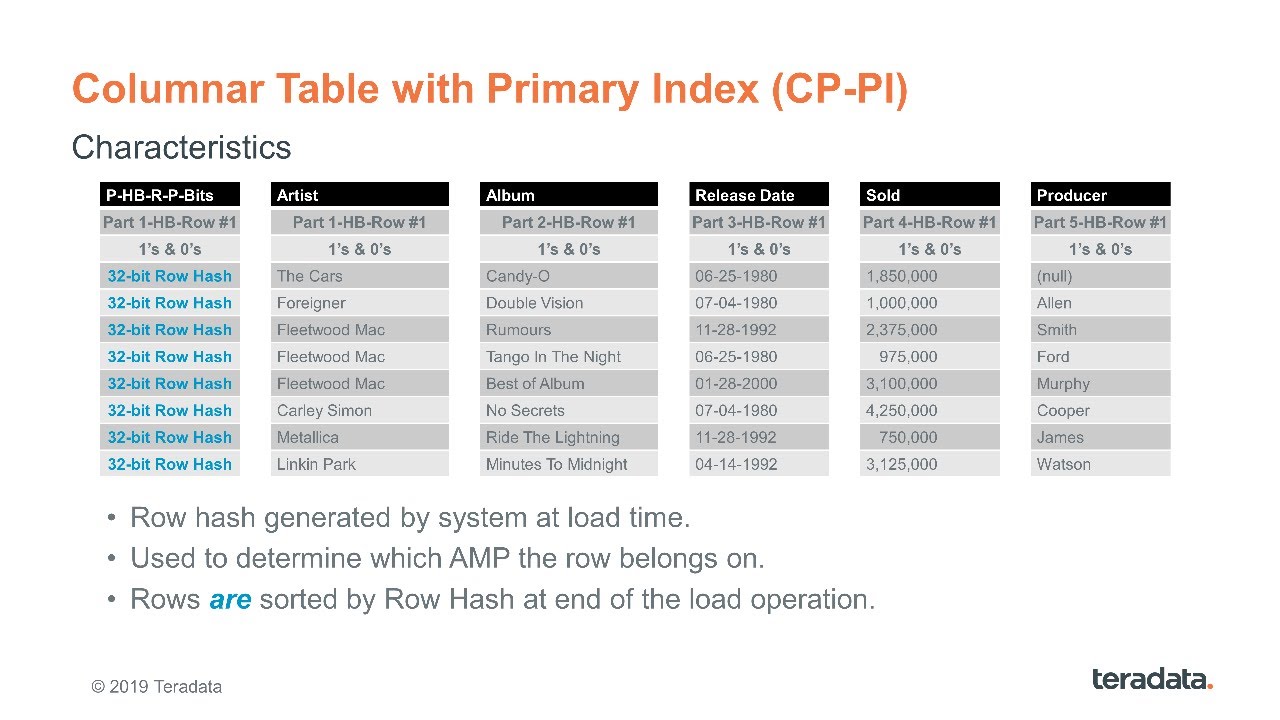 Columnar Table with Primary Index (CP-PI)

Characteristics

| P-HB-R-P-Bits | Artist | Album | Release Date | Sold | Producer |
|---|---|---|---|---|---|
| Part 1-HB-Row #1 | Part 1-HB-Row #1 | Part 2-HB-Row #1 | Part 3-HB-Row #1 | Part 4-HB-Row #1 | Part 5-HB-Row #1 |
| 1's & 0's | 1's & 0's | 1's & 0's | 1's & 0's | 1's & 0's | 1's & 0's |
| 32-bit Row Hash | The Cars | Candy-O | 06-25-1980 | 1,850,000 | (null) |
| 32-bit Row Hash | Foreigner | Double Vision | 07-04-1980 | 1,000,000 | Allen |
| 32-bit Row Hash | Fleetwood Mac | Rumours | 11-28-1992 | 2,375,000 | Smith |
| 32-bit Row Hash | Fleetwood Mac | Tango In The Night | 06-25-1980 | 975,000 | Ford |
| 32-bit Row Hash | Fleetwood Mac | Best of Album | 01-28-2000 | 3,100,000 | Murphy |
| 32-bit Row Hash | Carley Simon | No Secrets | 07-04-1980 | 4,250,000 | Cooper |
| 32-bit Row Hash | Metallica | Ride The Lightning | 11-28-1992 | 750,000 | James |
| 32-bit Row Hash | Linkin Park | Minutes To Midnight | 04-14-1992 | 3,125,000 | Watson |

• Row hash generated by system at load time.
• Used to determine which AMP the row belongs on.
• Rows are sorted by Row Hash at end of the load operation.

© 2019 Teradata

teradata.